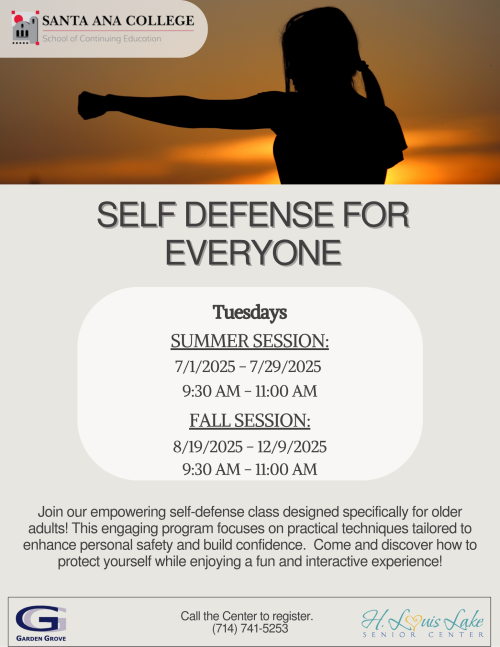 SANTA ANA COLLEGE
School of Continuing Education

SELF DEFENSE FOR EVERYONE

Tuesdays

SUMMER SESSION:

7/1/2025 – 7/29/2025

9:30 AM – 11:00 AM

FALL SESSION:

8/19/2025 – 12/9/2025

9:30 AM – 11:00 AM

Join our empowering self-defense class designed specifically for older adults! This engaging program focuses on practical techniques tailored to enhance personal safety and build confidence. Come and discover how to protect yourself while enjoying a fun and interactive experience!

GG
GARDEN GROVE

Call the Center to register.
(714) 741-5253

H. Louis Lake
SENIOR CENTER